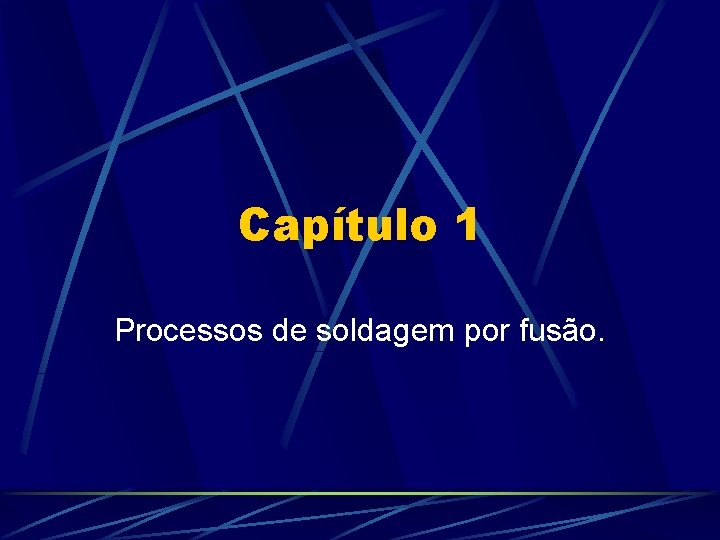 Capítulo 1

Processos de soldagem por fusão.